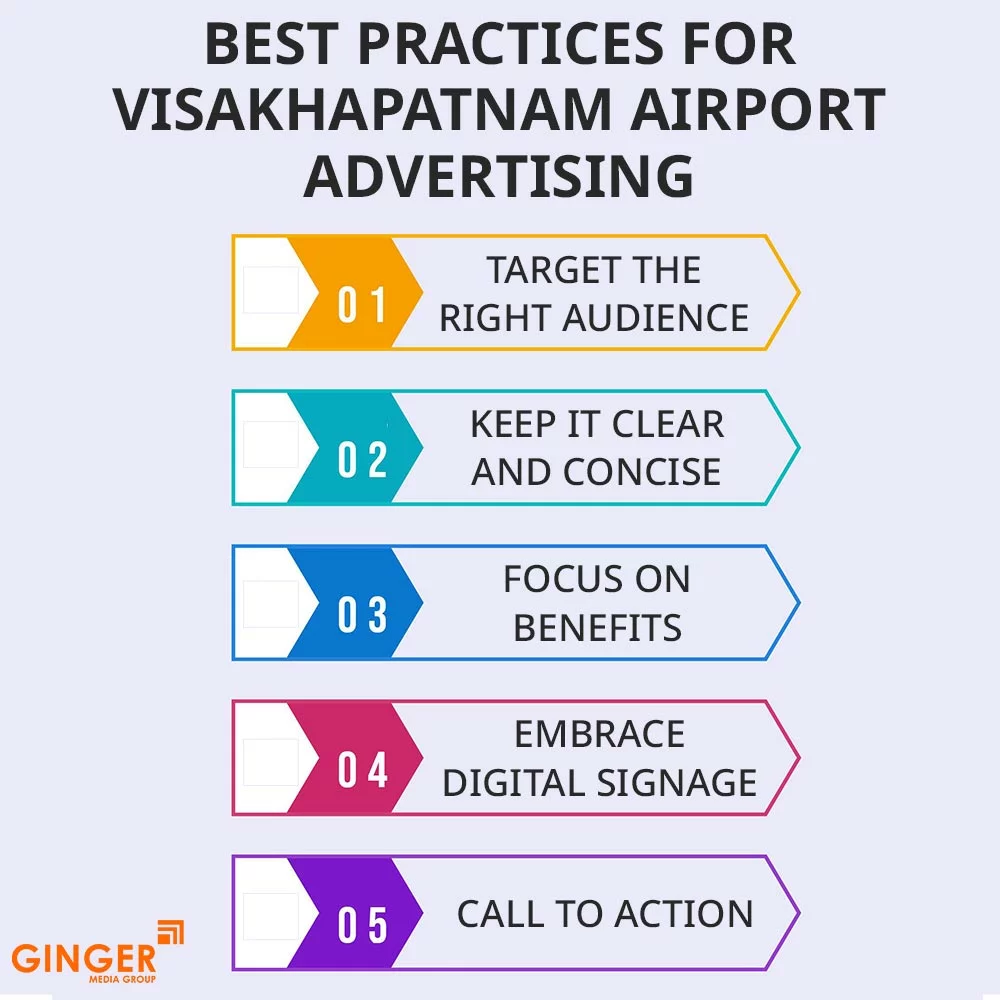 BEST PRACTICES FOR VISAKHAPATNAM AIRPORT ADVERTISING

01 TARGET THE RIGHT AUDIENCE

02 KEEP IT CLEAR AND CONCISE

03 FOCUS ON BENEFITS

04 EMBRACE DIGITAL SIGNAGE

05 CALL TO ACTION

GINGER MEDIA GROUP